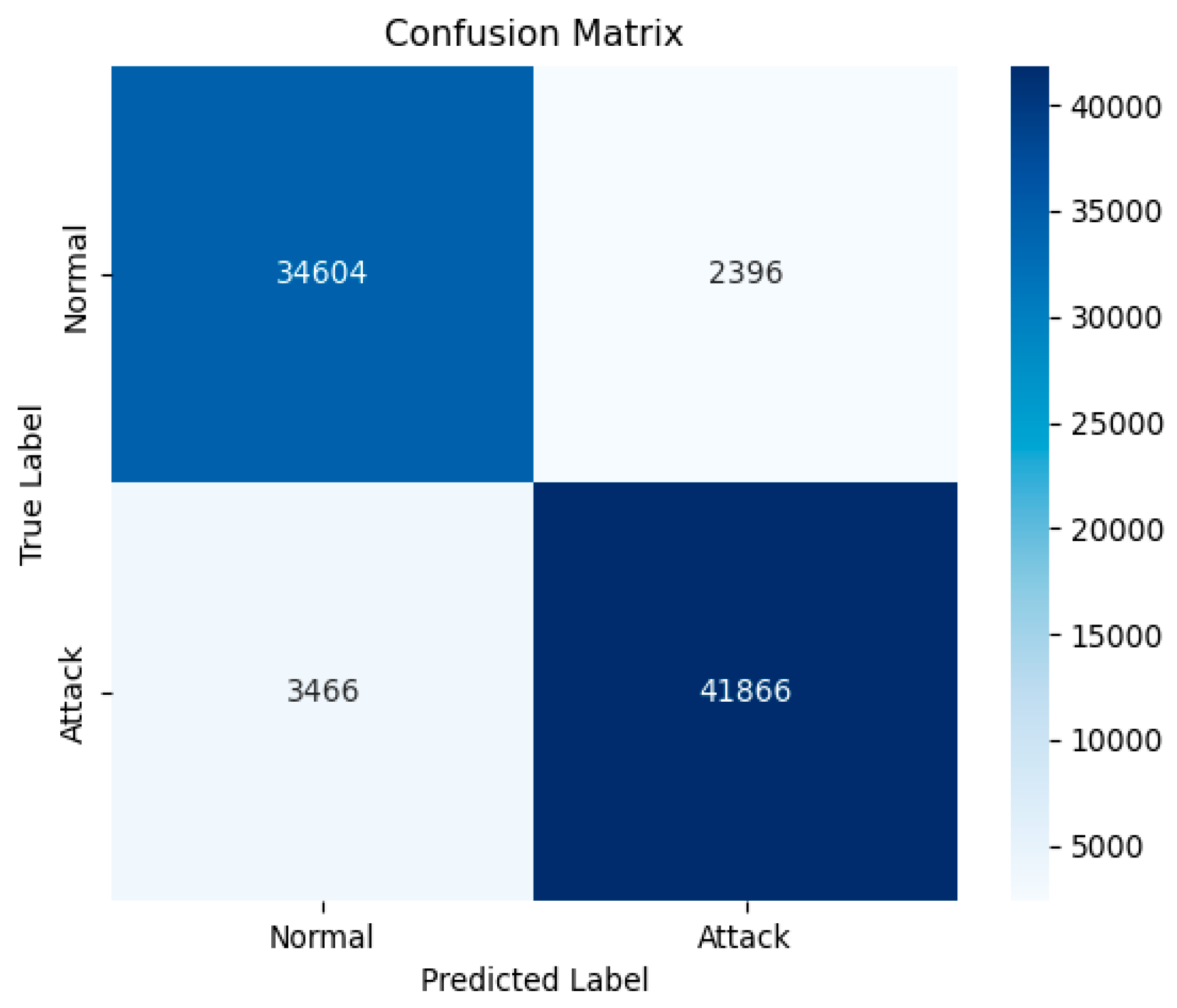 Confusion Matrix

True Label

Normal
Attack

34604
2396
3466
41866

Normal
Attack

Predicted Label

40000
35000
30000
25000
20000
15000
10000
5000